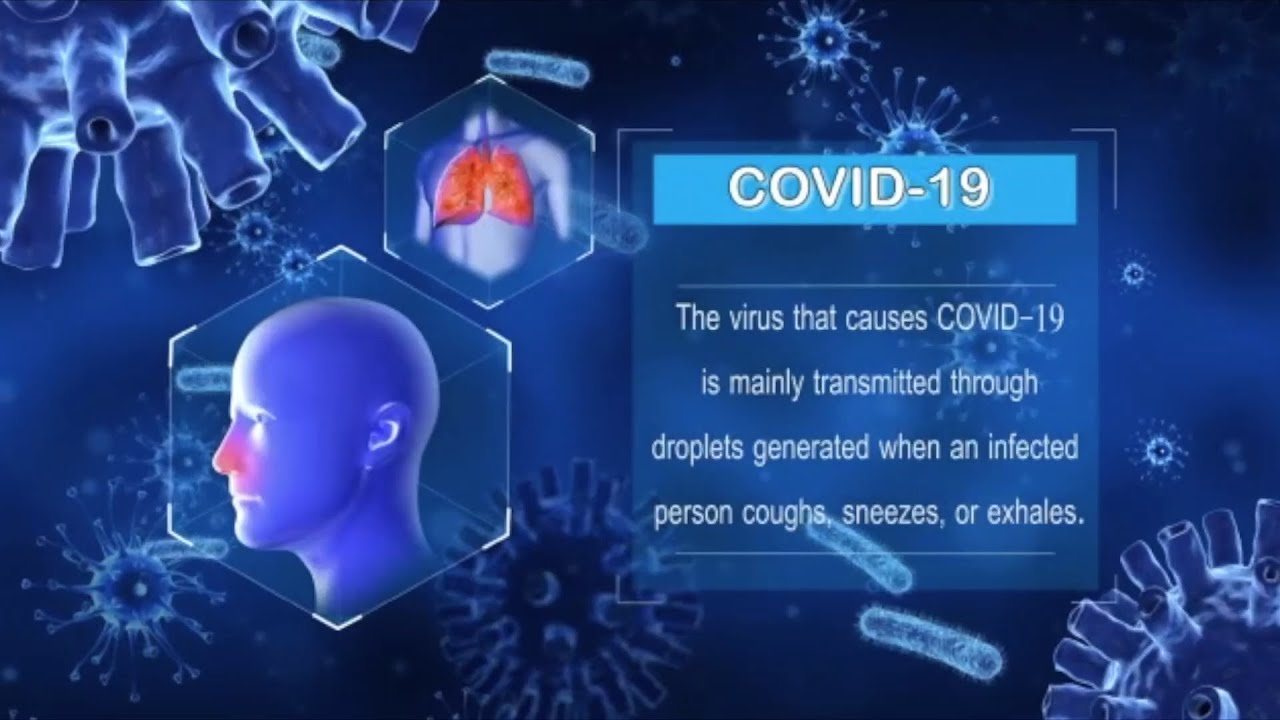 COVID-19

The virus that causes COVID-19 is mainly transmitted through droplets generated when an infected person coughs, sneezes, or exhales.